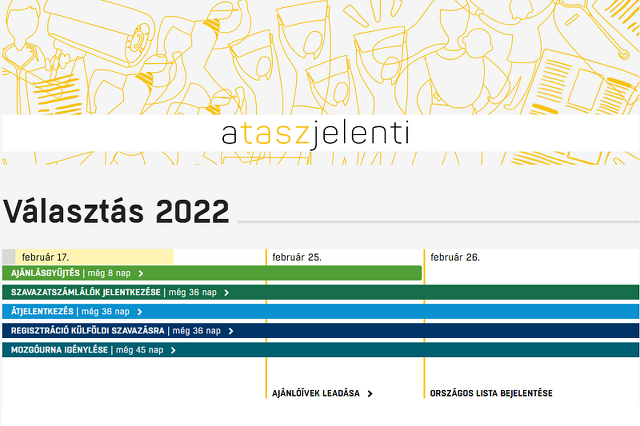 ataszjelenti

Választás 2022

február 17.

február 25.

február 26.

AJÁNLÁSGYŰJTÉS | még 8 nap >

SZAVAZATSZÁMLÁLÓK JELENTKEZÉSE | még 36 nap >

ÁTJELENTKEZÉS | még 36 nap >

REGISZTRÁCIÓ KÜLFÖLDI SZAVAZÁSRA | még 36 nap >

MOZGÓURNA IGÉNYLÉSE | még 45 nap >

AJÁNLÓÍVEK LEADÁSA >

ORSZÁGOS LISTA BEJELENTÉSE